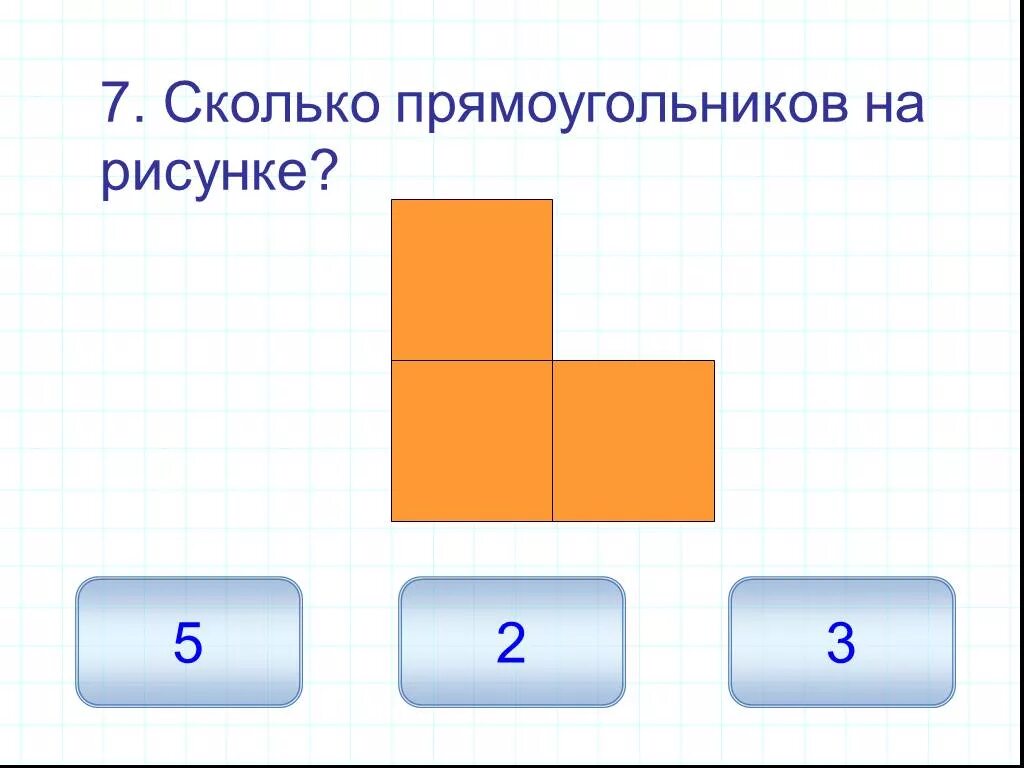 7. Сколько прямоугольников на рисунке?

5

2

3